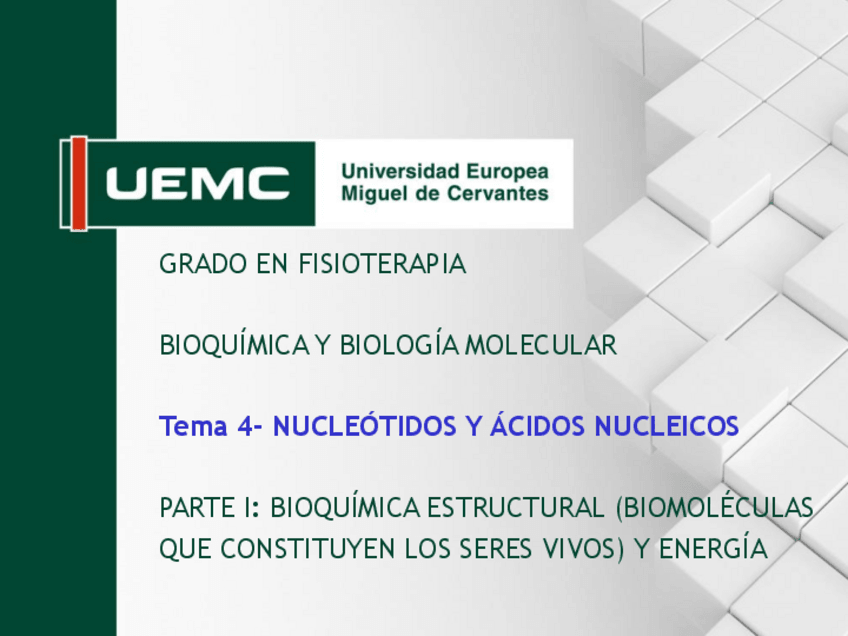 UEMC
Universidad Europea
Miguel de Cervantes

GRADO EN FISIOTERAPIA

BIOQUÍMICA Y BIOLOGÍA MOLECULAR

Tema 4- NUCLEÓTIDOS Y ÁCIDOS NUCLEICOS

PARTE I: BIOQUÍMICA ESTRUCTURAL (BIOMOLÉCULAS QUE CONSTITUYEN LOS SERES VIVOS) Y ENERGÍA